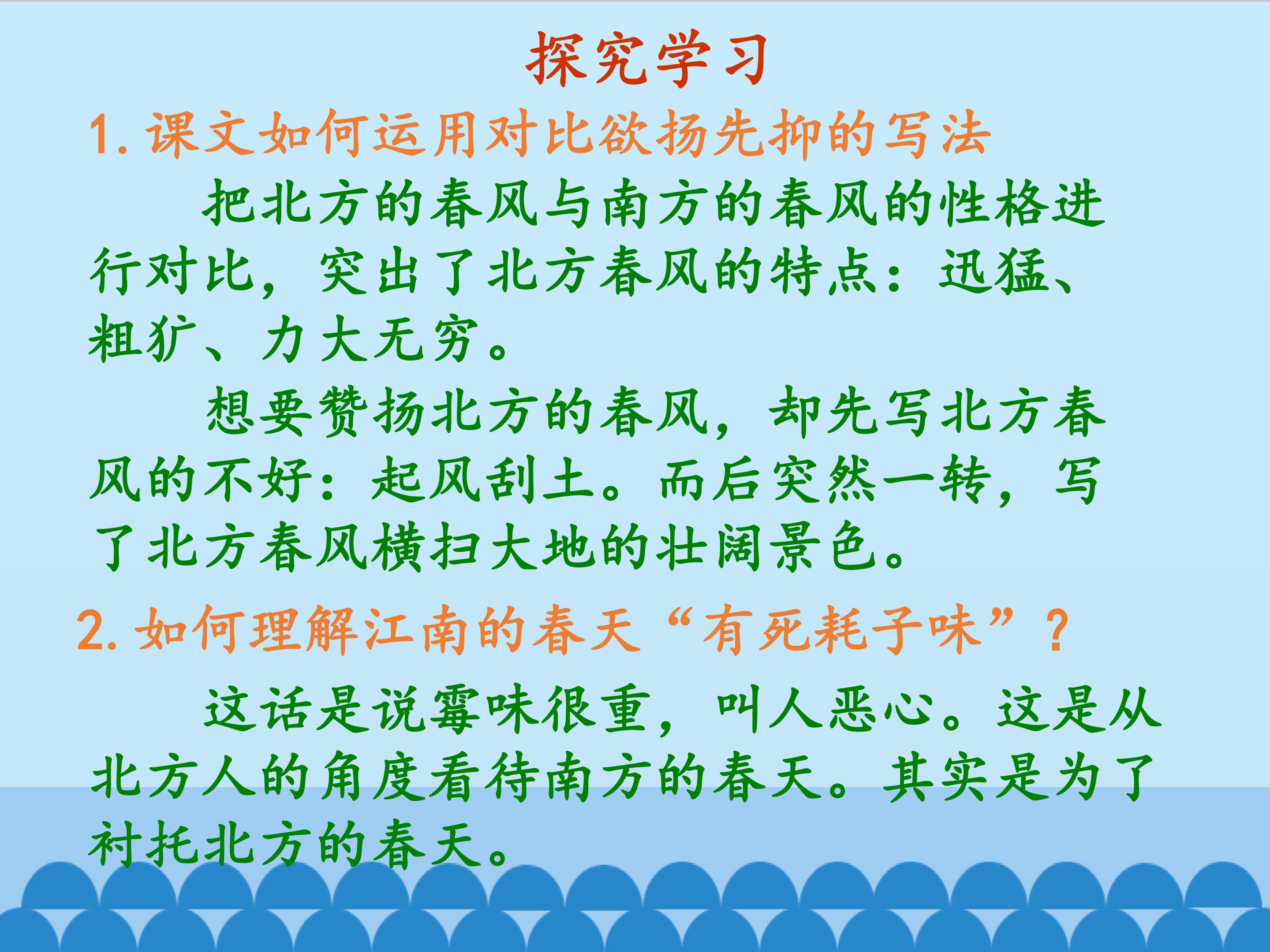 探究学习

1.课文如何运用对比欲扬先抑的写法

把北方的春风与南方的春风的性格进行对比，突出了北方春风的特点：迅猛、粗犷、力大无穷。

想要赞扬北方的春风，却先写北方春风的不好：起风刮土。而后突然一转，写了北方春风横扫大地的壮阔景色。

2.如何理解江南的春天“有死耗子味”？

这话是说霉味很重，叫人恶心。这是从北方人的角度看待南方的春天。其实是为了衬托北方的春天。